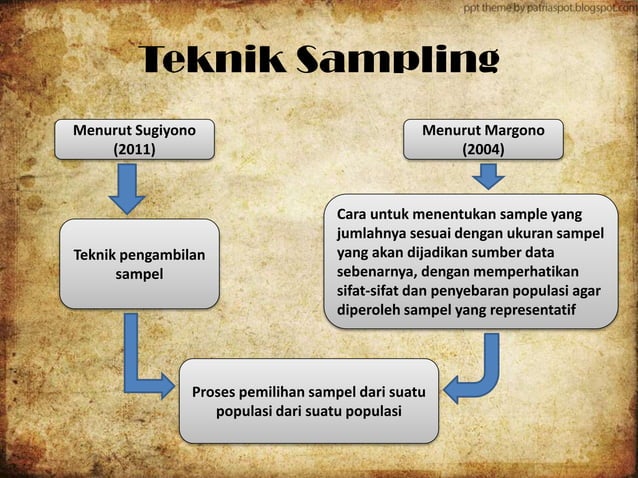 ppt theme by patriaspot.blogspot.com

Teknik Sampling

Menurut Sugiyono (2011)

Teknik pengambilan sampel

Menurut Margono (2004)

Cara untuk menentukan sample yang jumlahnya sesuai dengan ukuran sampel yang akan dijadikan sumber data sebenarnya, dengan memperhatikan sifat-sifat dan penyebaran populasi agar diperoleh sampel yang representatif

Proses pemilihan sampel dari suatu populasi dari suatu populasi